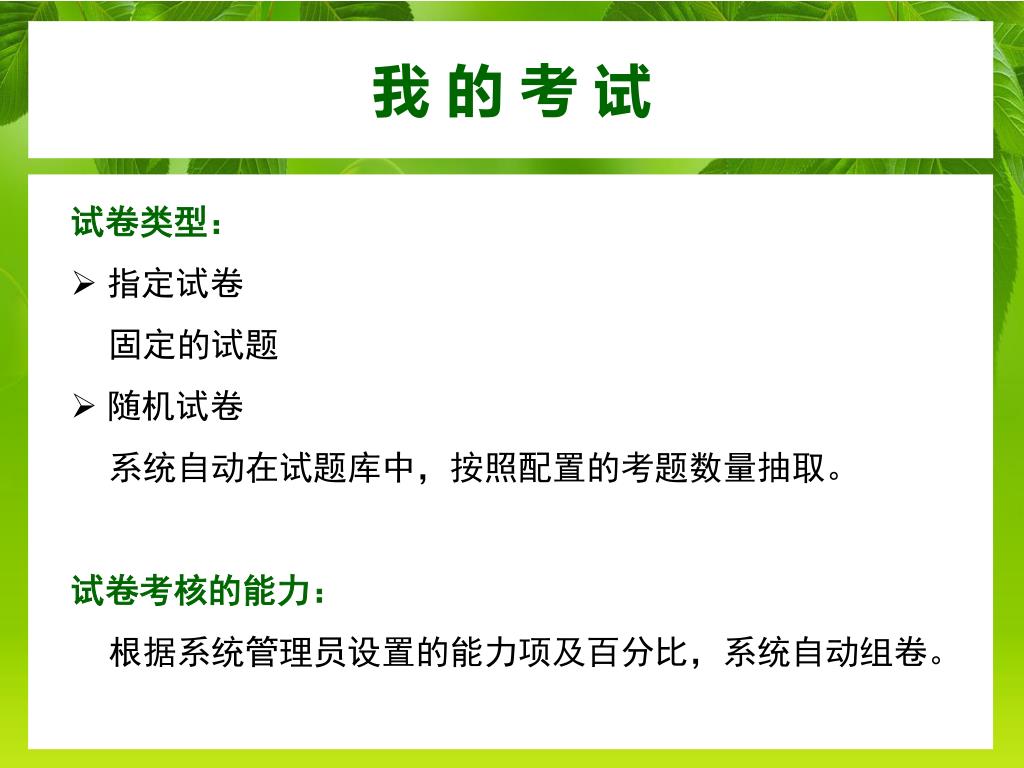 我 的 考 试

试卷类型：

➢ 指定试卷

固定的试题

➢ 随机试卷

系统自动在试题库中，按照配置的考题数量抽取。

试卷考核的能力：

根据系统管理员设置的能力项及百分比，系统自动组卷。